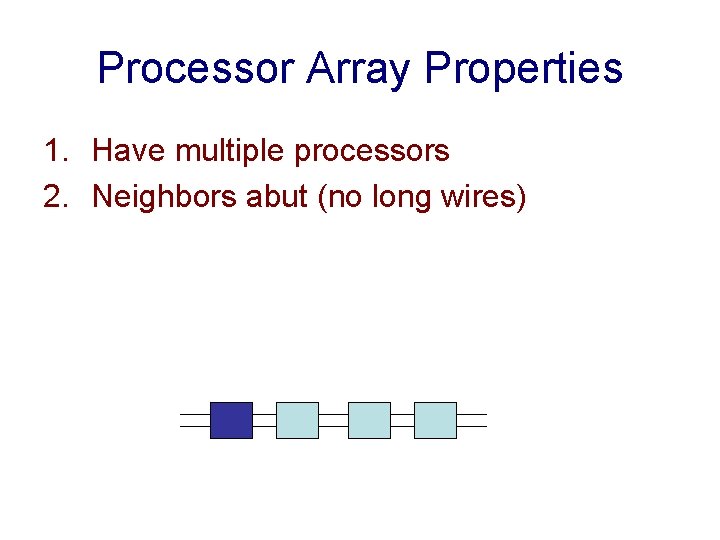 Processor Array Properties

1. Have multiple processors
2. Neighbors abut (no long wires)